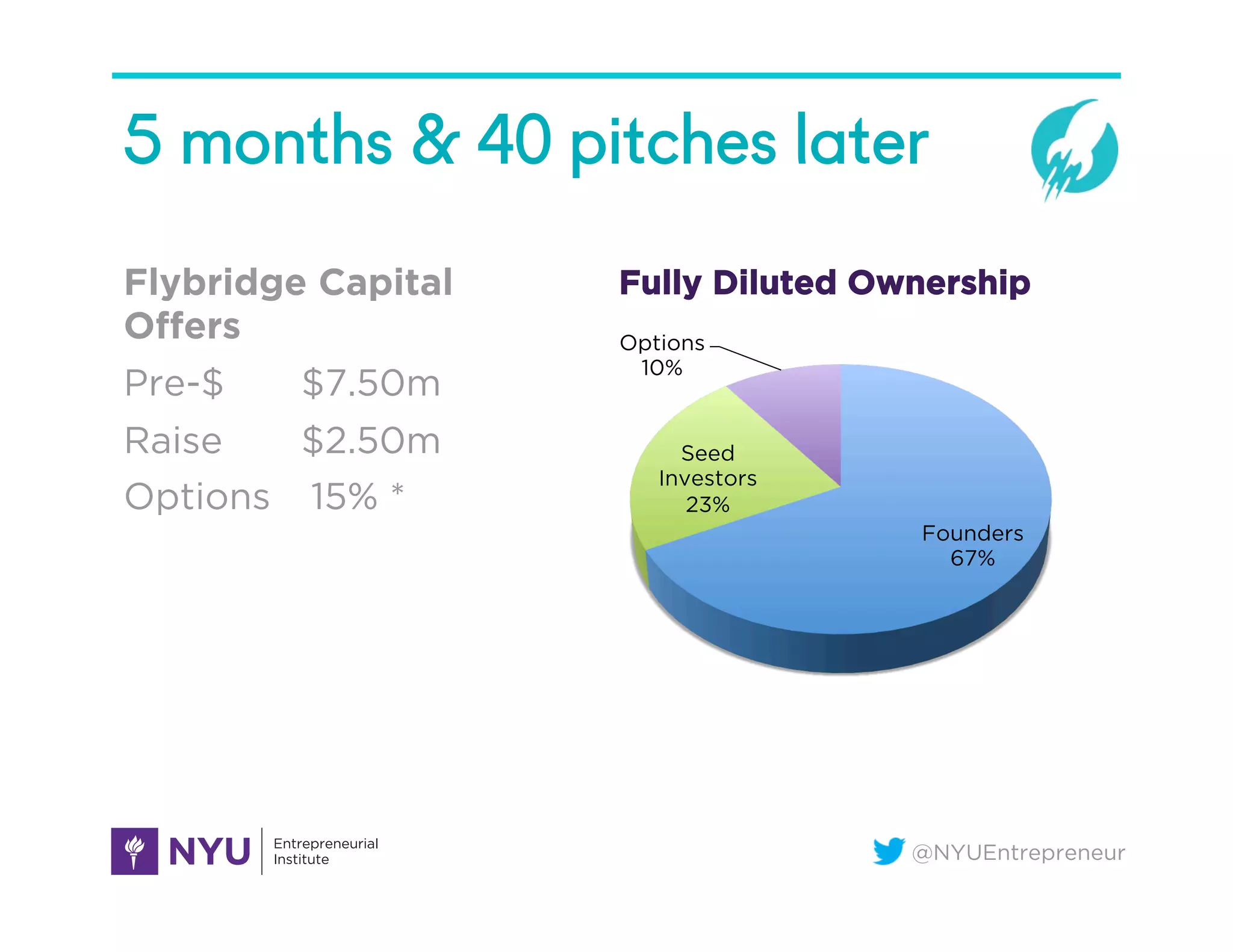 5 months & 40 pitches later

Flybridge Capital Offers

Pre-$ $7.50m

Raise $2.50m

Options 15% *

Fully Diluted Ownership

Options 10%

Seed Investors 23%

Founders 67%

NYU Entrepreneurial Institute

@NYUEntrepreneur